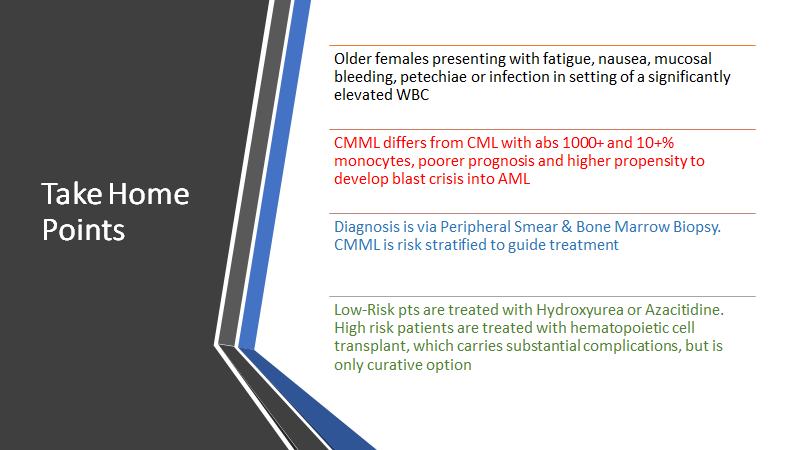 Take Home Points

Older females presenting with fatigue, nausea, mucosal bleeding, petechiae or infection in setting of a significantly elevated WBC

CMML differs from CML with abs 1000+ and 10+% monocytes, poorer prognosis and higher propensity to develop blast crisis into AML

Diagnosis is via Peripheral Smear & Bone Marrow Biopsy. CMML is risk stratified to guide treatment

Low-Risk pts are treated with Hydroxyurea or Azacitidine. High risk patients are treated with hematopoietic cell transplant, which carries substantial complications, but is only curative option